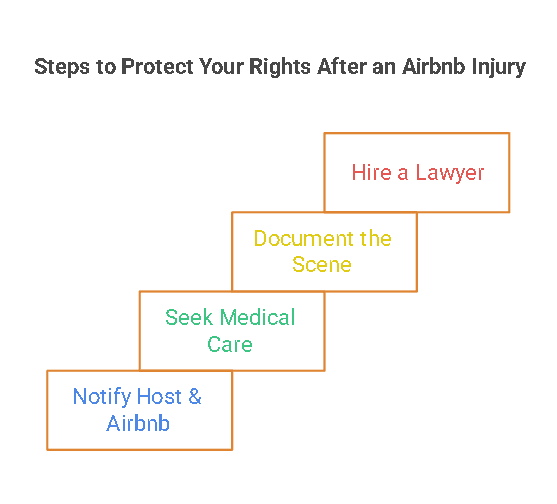 Steps to Protect Your Rights After an Airbnb Injury

Hire a Lawyer

Document the Scene

Seek Medical Care

Notify Host & Airbnb